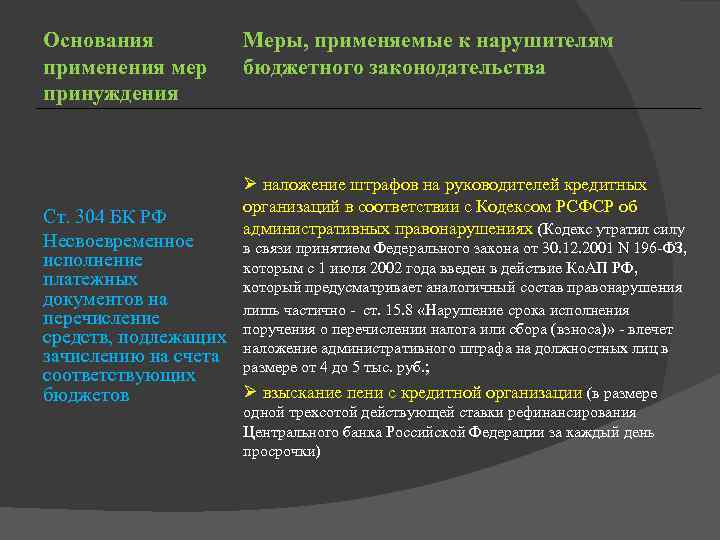 | Основания применения мер принуждения | Меры, применяемые к нарушителям бюджетного законодательства |
|---|---|
| Ст. 304 БК РФ Несвоевременное исполнение платежных документов на перечисление средств, подлежащих зачислению на счета соответствующих бюджетов | ➢ наложение штрафов на руководителей кредитных организаций в соответствии с Кодексом РСФСР об административных правонарушениях (Кодекс утратил силу в связи принятием Федерального закона от 30.12.2001 N 196-ФЗ, которым с 1 июля 2002 года введен в действие КоАП РФ, который предусматривает аналогичный состав правонарушения лишь частично - ст. 15.8 «Нарушение срока исполнения поручения о перечислении налога или сбора (взноса)» - влечет наложение административного штрафа на должностных лиц в размере от 4 до 5 тыс. руб.; ➢ взыскание пени с кредитной организации (в размере одной трехсотой действующей ставки рефинансирования Центрального банка Российской Федерации за каждый день просрочки) |